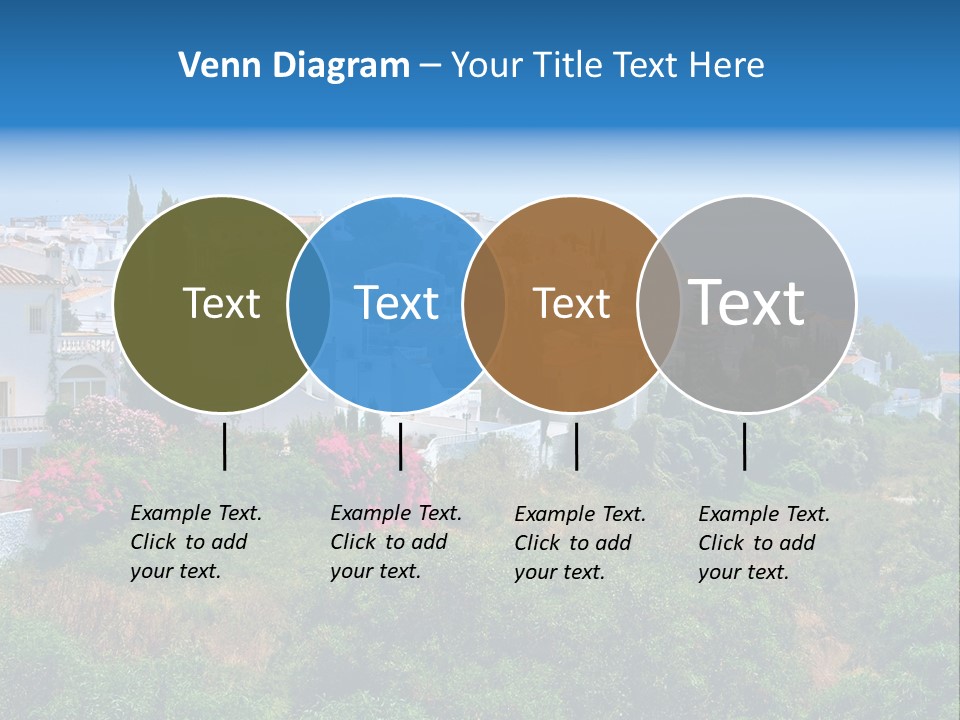 Venn Diagram – Your Title Text Here

Text

Text

Text

Text

Example Text. Click to add your text.

Example Text. Click to add your text.

Example Text. Click to add your text.

Example Text. Click to add your text.